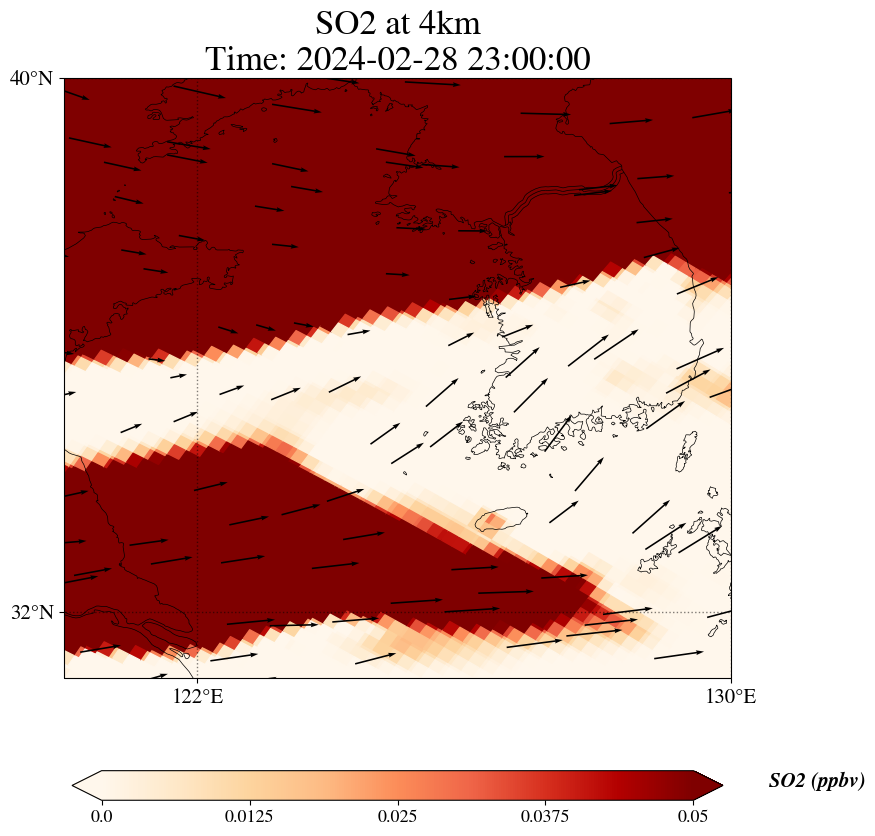 SO2 at 4km
Time: 2024-02-28 23:00:00

40°N

32°N

122°E

130°E

0.0
0.0125
0.025
0.0375
0.05

SO2 (ppbv)